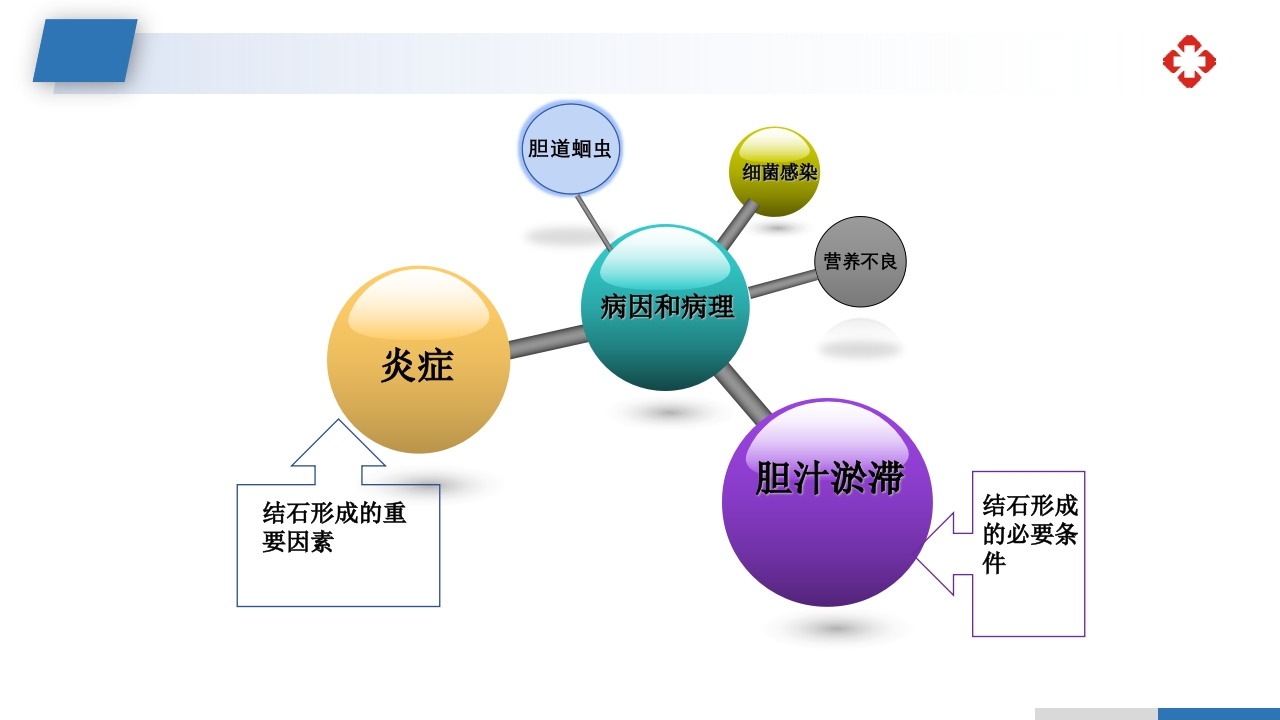 胆道蛔虫

细菌感染

营养不良

病因和病理

炎症

胆汁淤滞

结石形成的重要因素

结石形成的必要条件